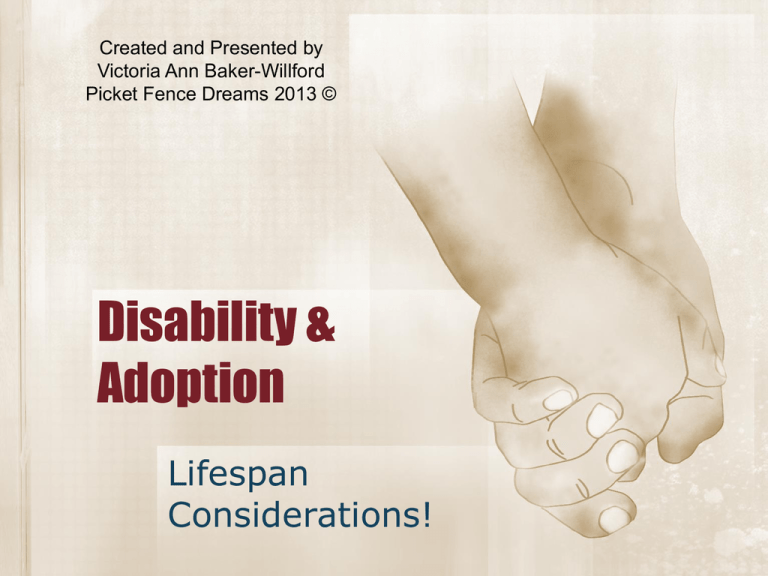 Created and Presented by
Victoria Ann Baker-Willford
Picket Fence Dreams 2013 ©

Disability &
Adoption

Lifespan
Considerations!